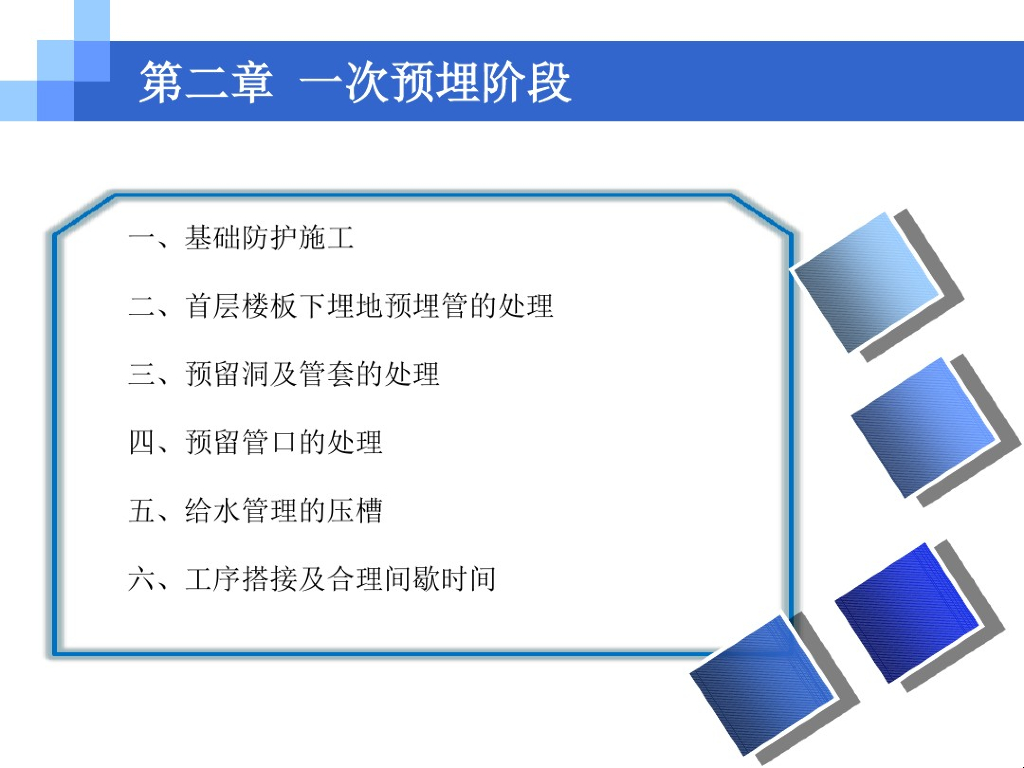 第二章 一次预埋阶段

一、基础防护施工

二、首层楼板下埋地预埋管的处理

三、预留洞及管套的处理

四、预留管口的处理

五、给水管理的压槽

六、工序搭接及合理间歇时间